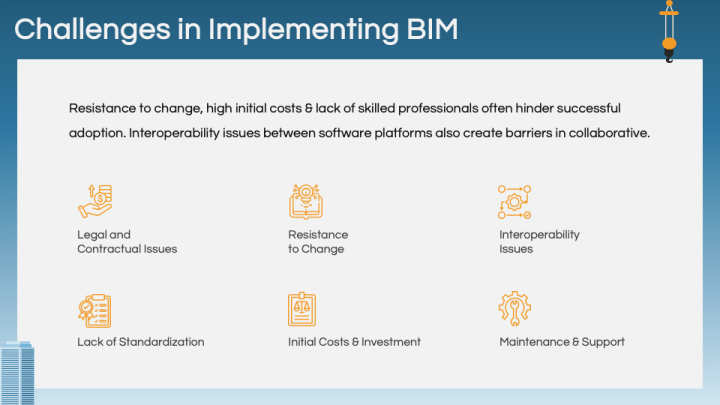 Challenges in Implementing BIM

Resistance to change, high initial costs & lack of skilled professionals often hinder successful adoption. Interoperability issues between software platforms also create barriers in collaborative.

Legal and Contractual Issues

Resistance to Change

Interoperability Issues

Lack of Standardization

Initial Costs & Investment

Maintenance & Support